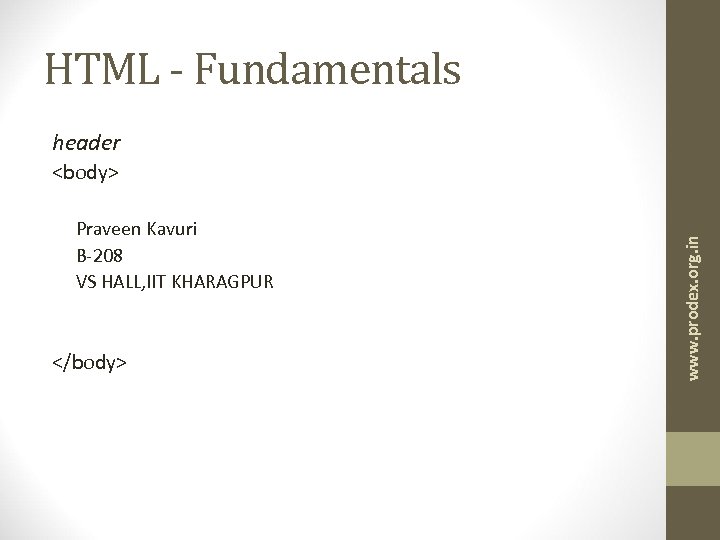 HTML - Fundamentals

header
<body>

Praveen Kavuri
B-208
VS HALL,IIT KHARAGPUR

</body>

www.prodex.org.in